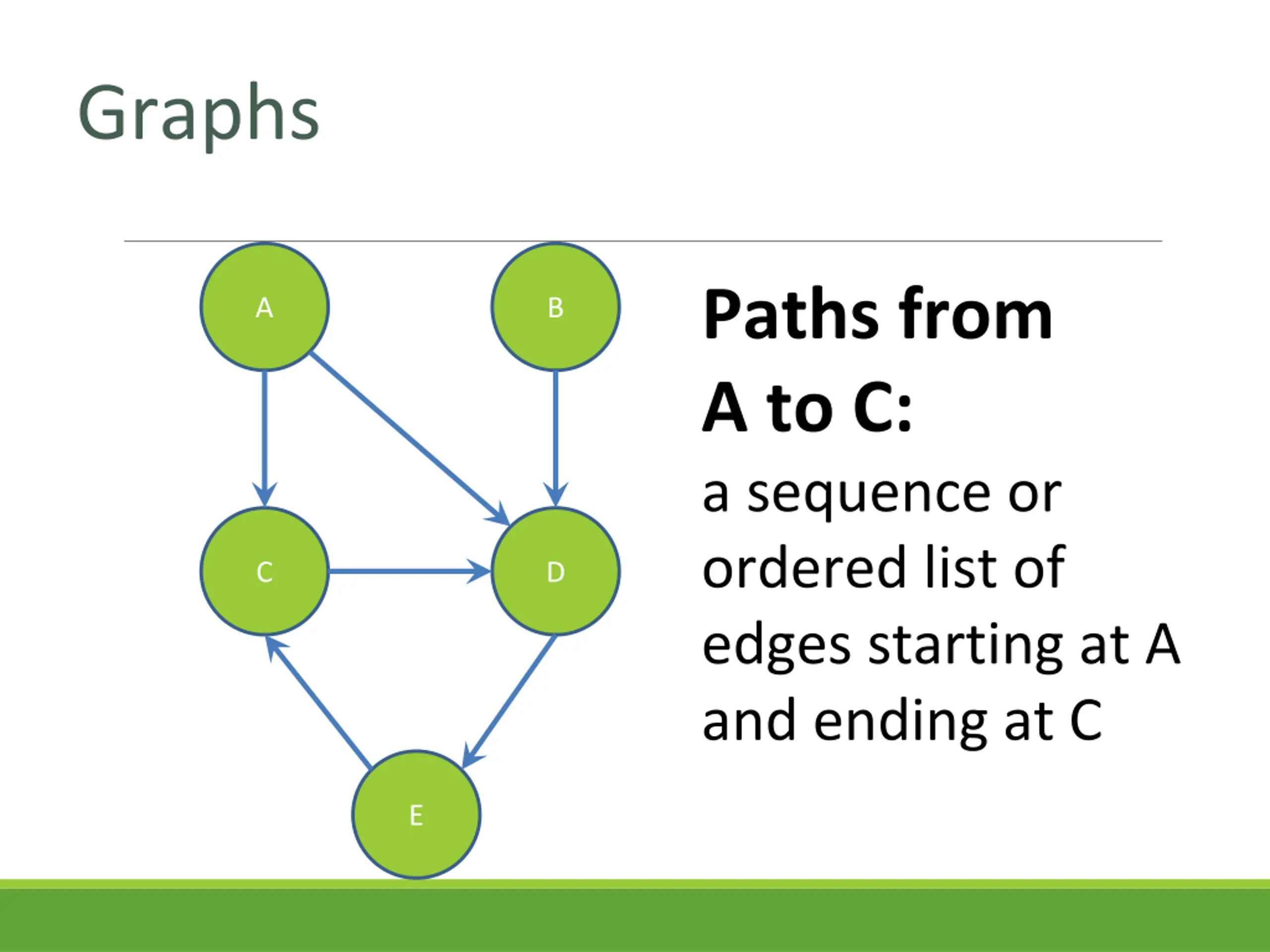 Graphs

A

B

C

D

E

Paths from A to C:

a sequence or ordered list of edges starting at A and ending at C